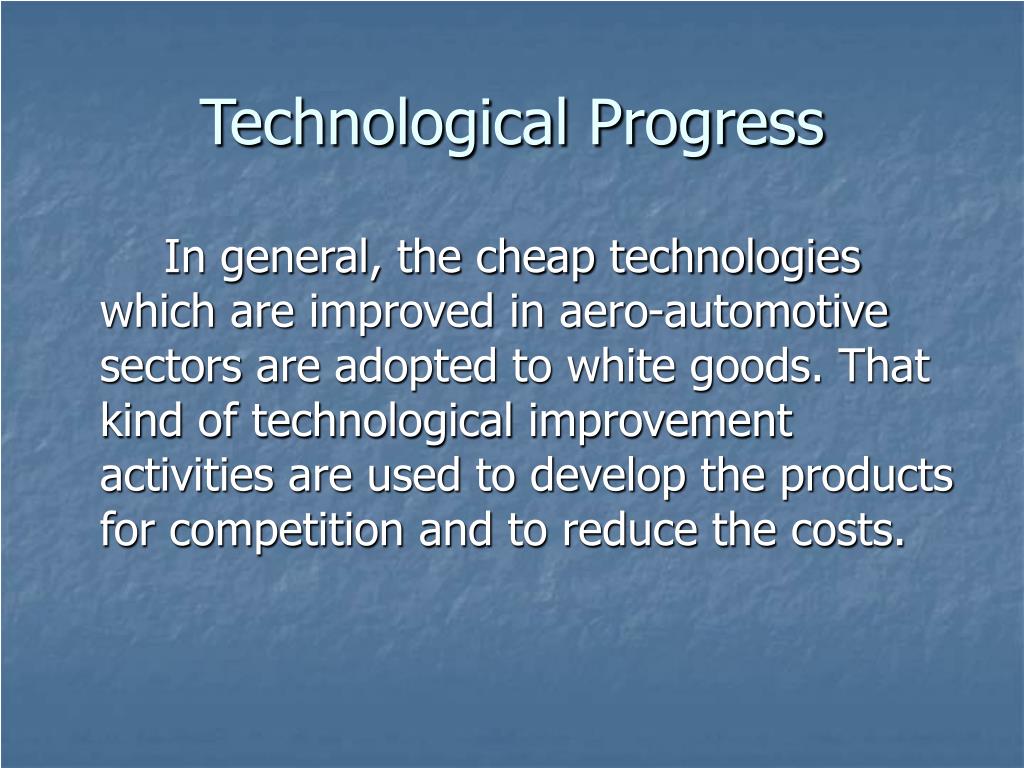 Technological Progress

In general, the cheap technologies which are improved in aero-automotive sectors are adopted to white goods. That kind of technological improvement activities are used to develop the products for competition and to reduce the costs.